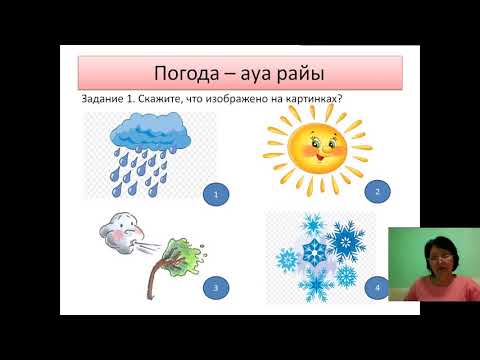 Погода – ауа райы

Задание 1. Скажите, что изображено на картинках?

1

2

3

4